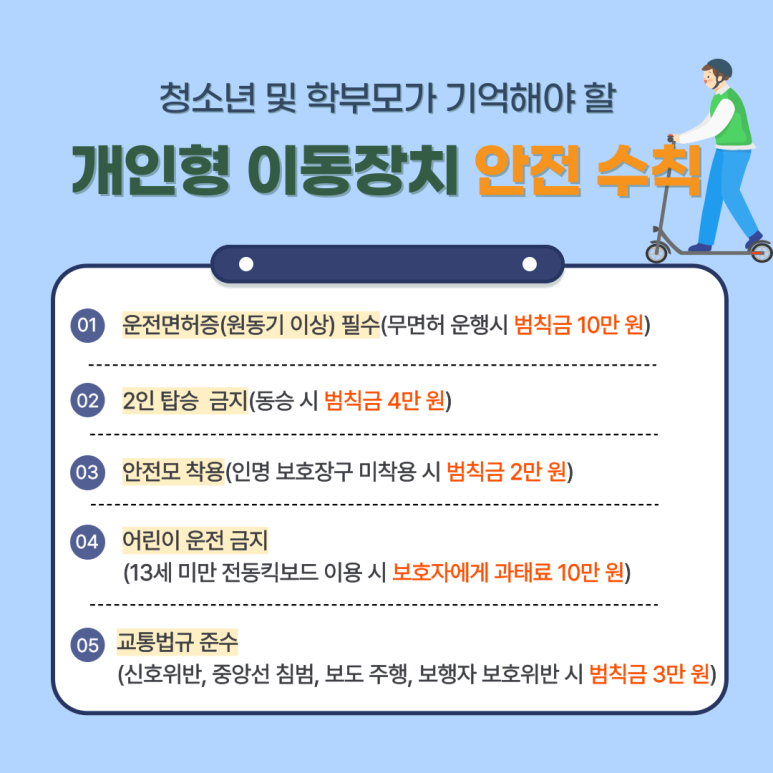 청소년 및 학부모가 기억해야 할

개인형 이동장치 안전 수칙

01 운전면허증(원동기 이상) 필수(무면허 운행시 범칙금 10만 원)

02 2인 탑승 금지(동승 시 범칙금 4만 원)

03 안전모 착용(인명 보호장구 미착용 시 범칙금 2만 원)

04 어린이 운전 금지
(13세 미만 전동킥보드 이용 시 보호자에게 과태료 10만 원)

05 교통법규 준수
(신호위반, 중앙선 침범, 보도 주행, 보행자 보호위반 시 범칙금 3만 원)